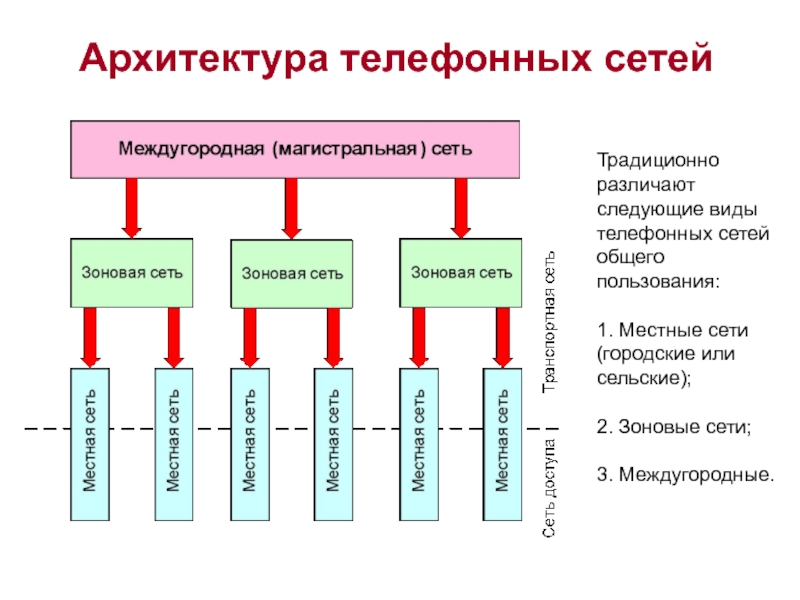 Архитектура телефонных сетей

Междугородная (магистральная ) сеть

Зоновая сеть

Зоновая сеть

Зоновая сеть

Местная сеть

Местная сеть

Местная сеть

Местная сеть

Местная сеть

Местная сеть

Транспортная сеть

Сеть доступа

Традиционно различают следующие виды телефонных сетей общего пользования:

1. Местные сети (городские или сельские);

2. Зоновые сети;

3. Междугородные.